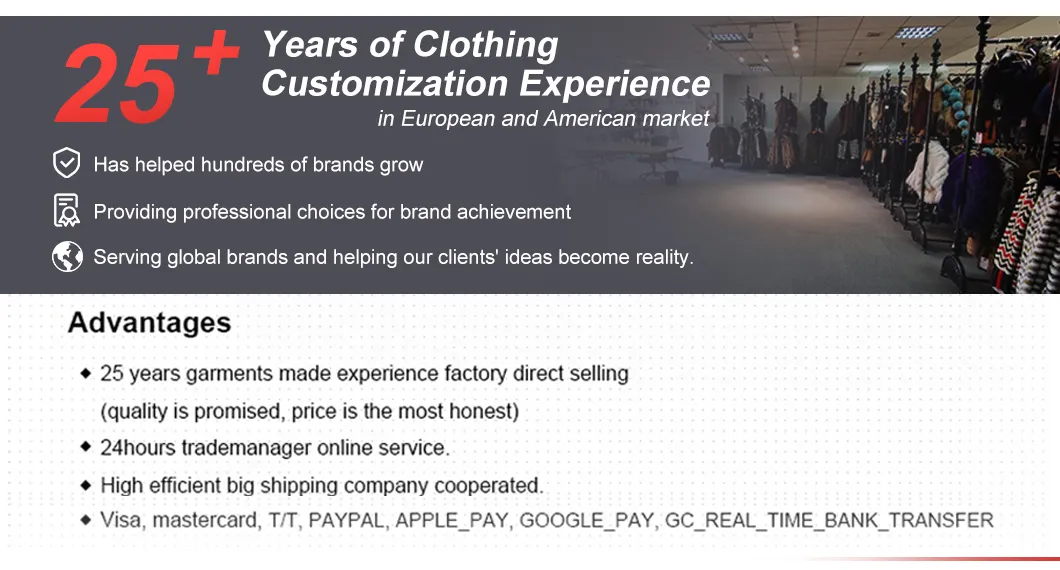 25+ Years of Clothing Customization Experience
in European and American market

Has helped hundreds of brands grow

Providing professional choices for brand achievement

Serving global brands and helping our clients' ideas become reality.

Advantages

◆ 25 years garments made experience factory direct selling
(quality is promised, price is the most honest)

◆ 24hours trademanager online service.

◆ High efficient big shipping company cooperated.

◆ Visa, mastercard, T/T, PAYPAL, APPLE_PAY, GOOGLE_PAY, GC_REAL_TIME_BANK_TRANSFER